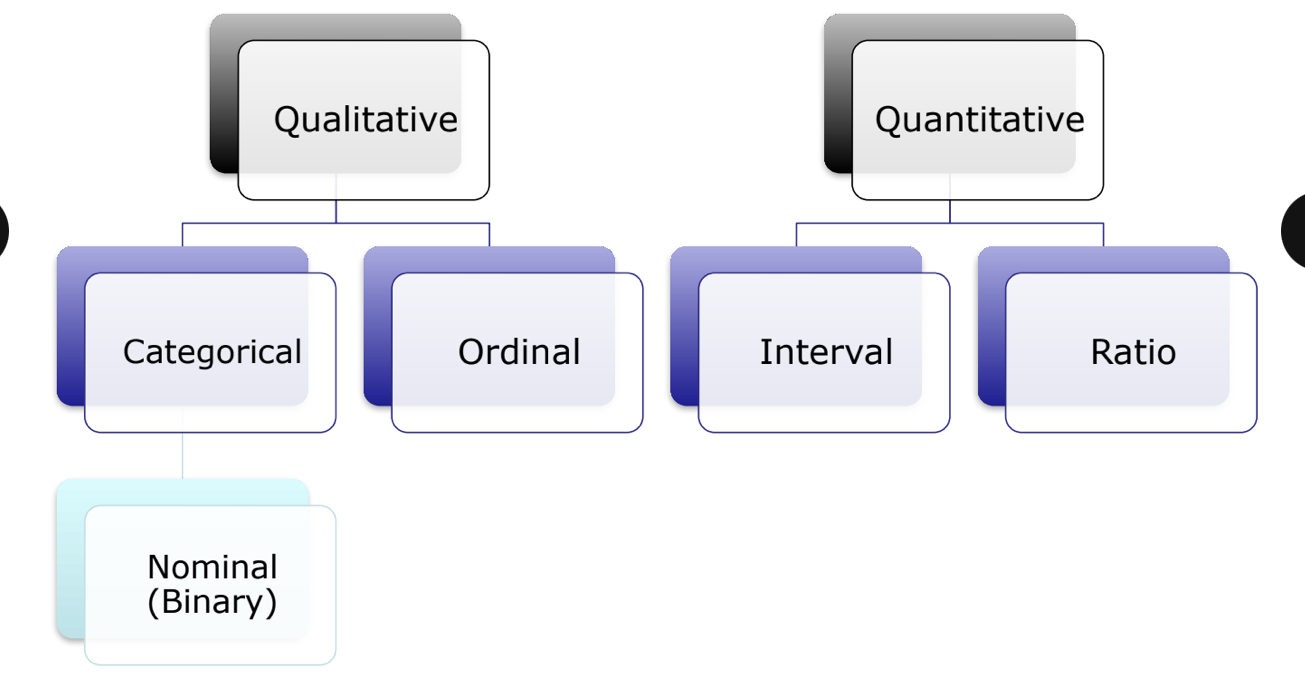 Qualitative

Categorical

Nominal (Binary)

Ordinal

Quantitative

Interval

Ratio